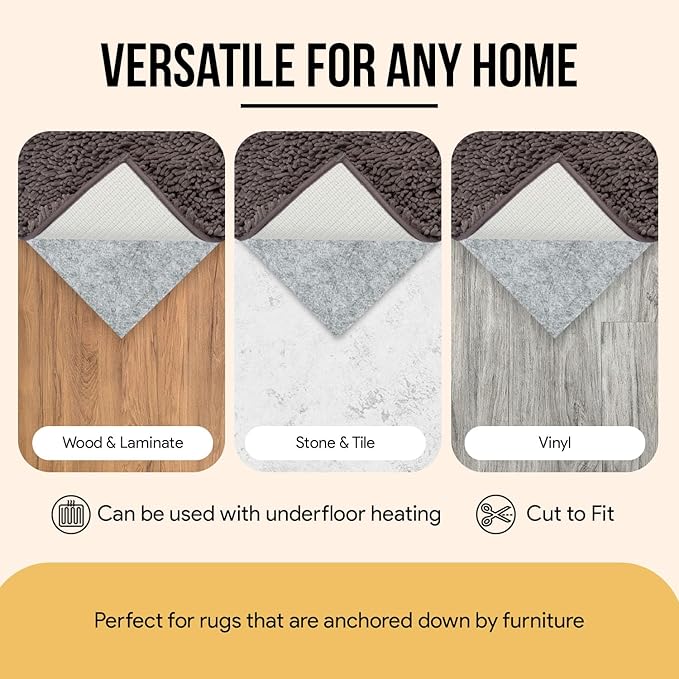 VERSATILE FOR ANY HOME

Wood & Laminate

Stone & Tile

Vinyl

Can be used with underfloor heating

Cut to Fit

Perfect for rugs that are anchored down by furniture